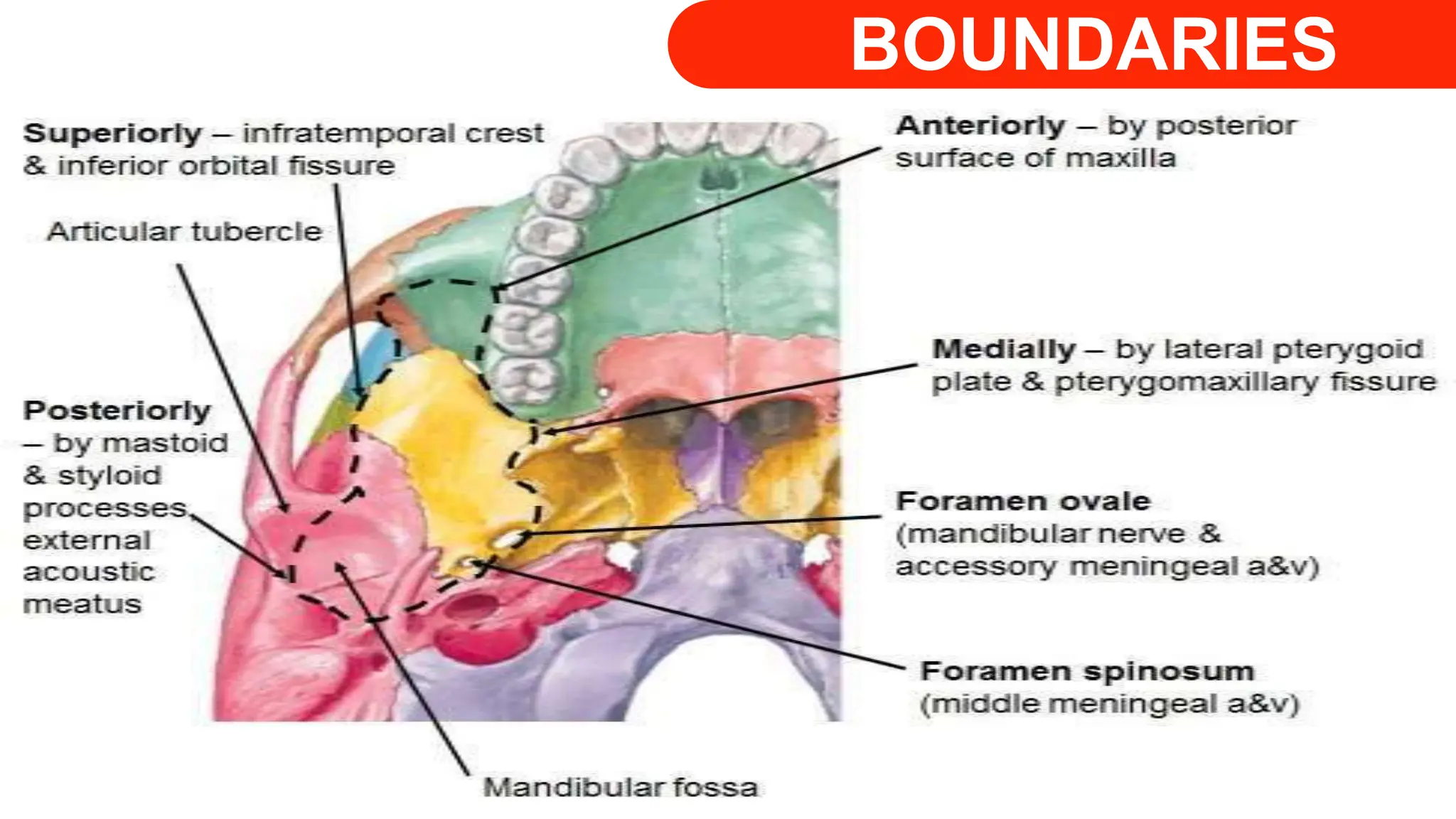 BOUNDARIES

Superiorly – infratemporal crest & inferior orbital fissure

Articular tubercle

Posteriorly – by mastoid & styloid processes, external acoustic meatus

Anteriorly – by posterior surface of maxilla

Medially – by lateral pterygoid plate & pterygomaxillary fissure

Foramen ovale (mandibular nerve & accessory meningeal a&v)

Foramen spinosum (middle meningeal a&v)

Mandibular fossa